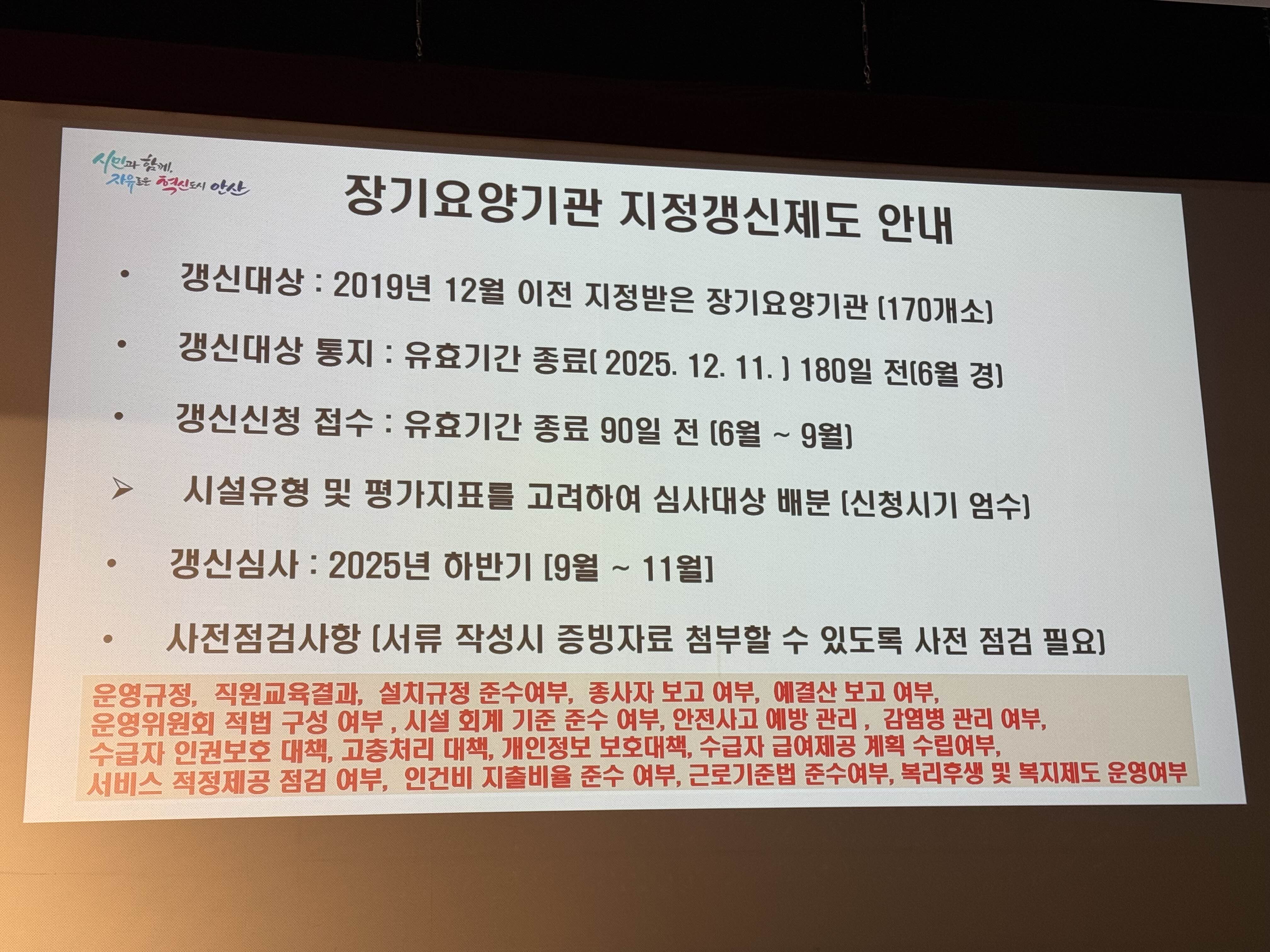 시민과 함께, 자유로운 혁신도시 안산

장기요양기관 지정갱신제도 안내

• 갱신대상 : 2019년 12월 이전 지정받은 장기요양기관 (170개소)

• 갱신대상 통지 : 유효기간 종료( 2025. 12. 11. ) 180일 전(6월 경)

• 갱신신청 접수 : 유효기간 종료 90일 전 (6월 ~ 9월)

➢ 시설유형 및 평가지표를 고려하여 심사대상 배분 (신청시기 엄수)

• 갱신심사 : 2025년 하반기 [9월 ~ 11월]

• 사전점검사항 (서류 작성시 증빙자료 첨부할 수 있도록 사전 점검 필요)

운영규정, 직원교육결과, 설치규정 준수여부, 종사자 보고 여부, 예결산 보고 여부, 운영위원회 적법 구성 여부 , 시설 회계 기준 준수 여부, 안전사고 예방 관리 , 감염병 관리 여부, 수급자 인권보호 대책, 고충처리 대책, 개인정보 보호대책, 수급자 급여제공 계획 수립여부, 서비스 적정제공 점검 여부, 인건비 지출비율 준수 여부, 근로기준법 준수여부, 복리후생 및 복지제도 운영여부